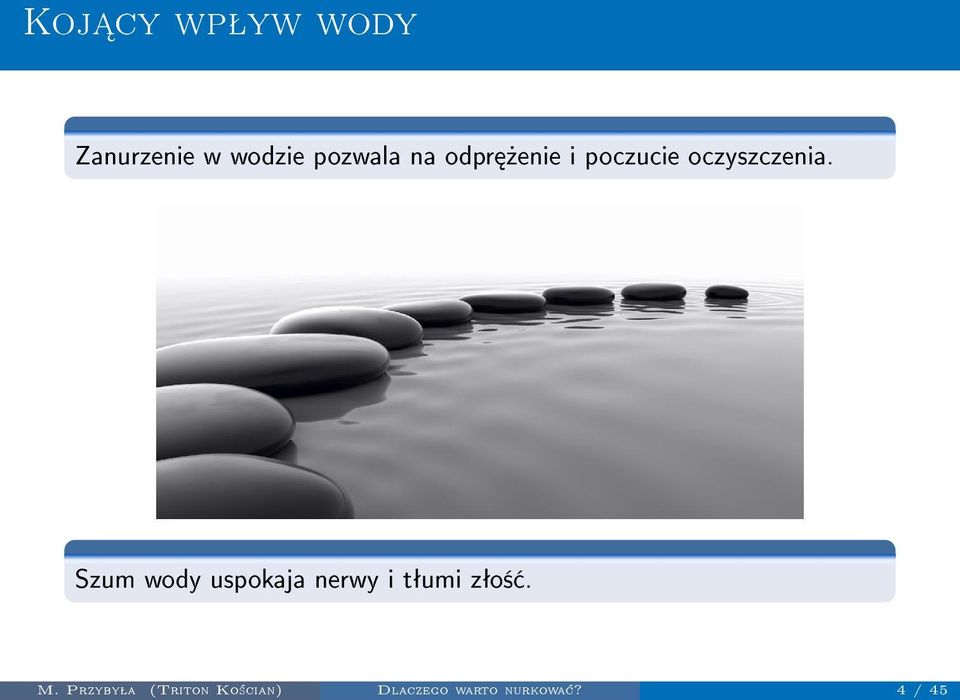 Kojący wpływ wody

Zanurzenie w wodzie pozwala na odprężenie i poczucie oczyszczenia.

Szum wody uspokaja nerwy i tłumi złość.

M. Przybyła (Triton Kościan) Dlaczego warto nurkować? 4 / 45